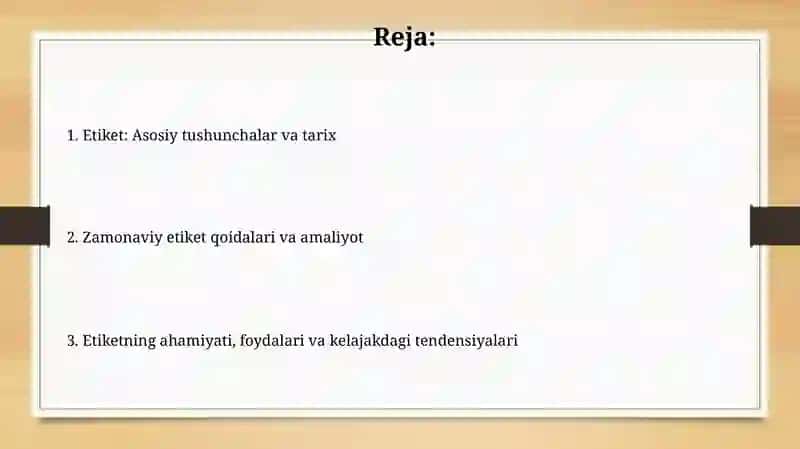 Reja:

1. Etiket: Asosiy tushunchalar va tarix

2. Zamonaviy etiket qoidalari va amaliyot

3. Etiketning ahamiyati, foydalari va kelajakdagi tendensiyalari